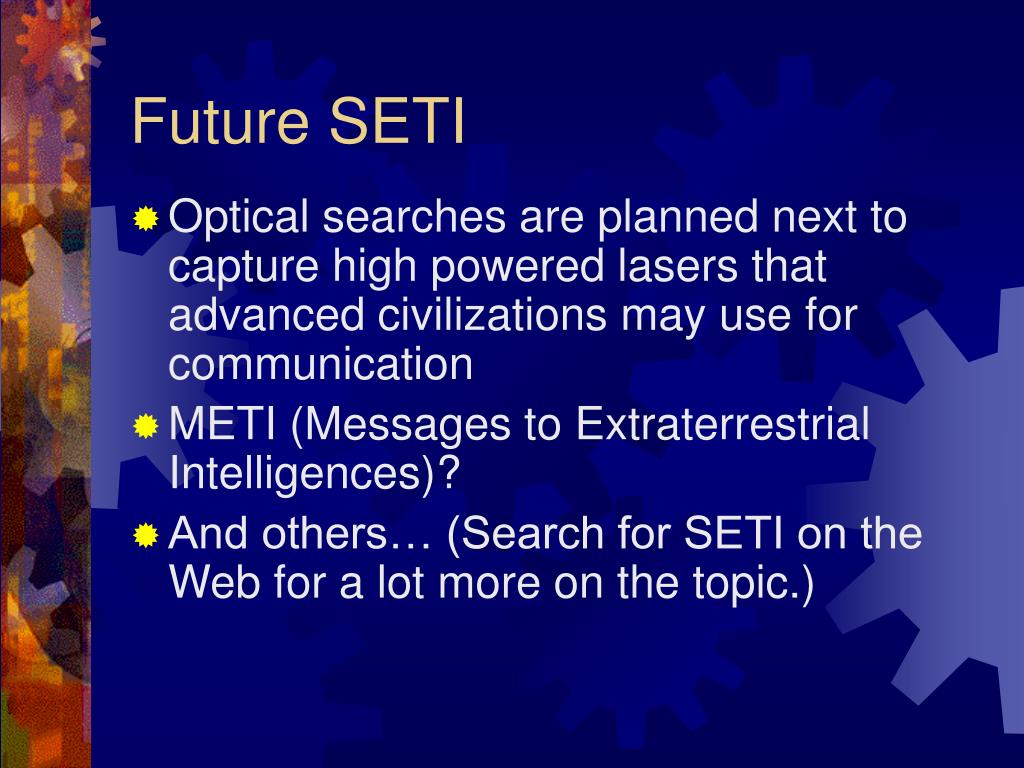 Future SETI

Optical searches are planned next to capture high powered lasers that advanced civilizations may use for communication

METI (Messages to Extraterrestrial Intelligences)?

And others… (Search for SETI on the Web for a lot more on the topic.)